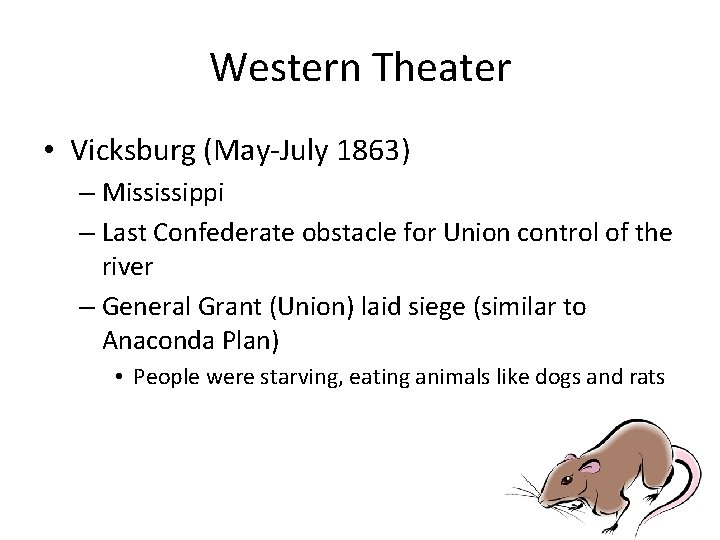 Western Theater

• Vicksburg (May-July 1863)
– Mississippi
– Last Confederate obstacle for Union control of the river
– General Grant (Union) laid siege (similar to Anaconda Plan)
• People were starving, eating animals like dogs and rats